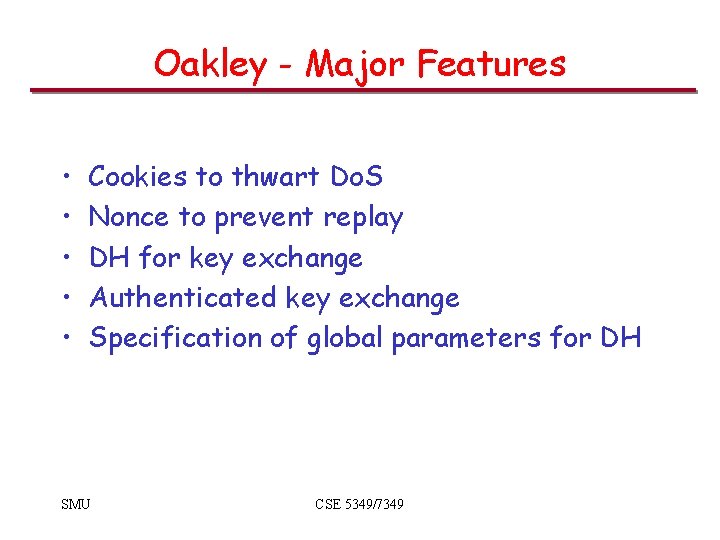 Oakley - Major Features

• Cookies to thwart DoS
• Nonce to prevent replay
• DH for key exchange
• Authenticated key exchange
• Specification of global parameters for DH

SMU

CSE 5349/7349